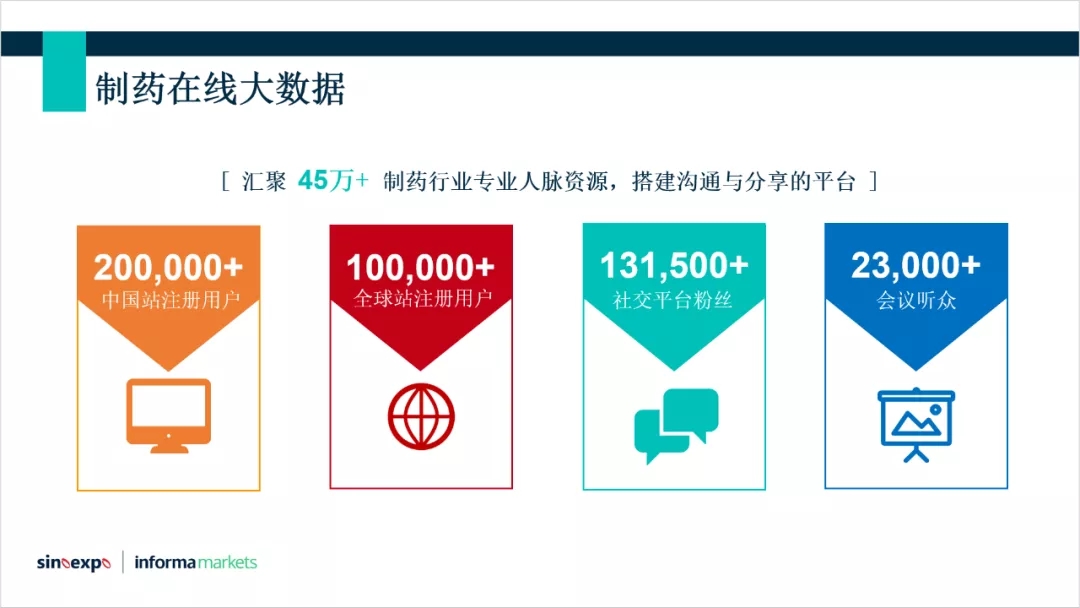 制药在线大数据

[ 汇聚 45万+ 制药行业专业人脉资源，搭建沟通与分享的平台 ]

200,000+
中国站注册用户

100,000+
全球站注册用户

131,500+
社交平台粉丝

23,000+
会议听众

sinoexpo | informa markets